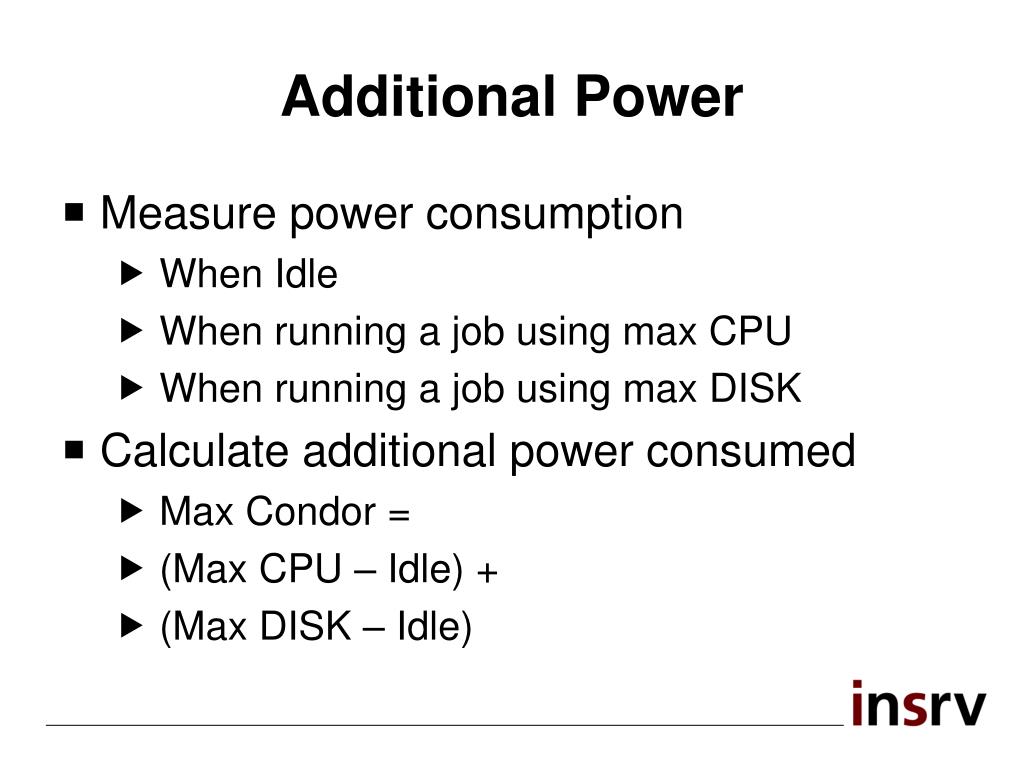 Additional Power

■ Measure power consumption
▶ When Idle
▶ When running a job using max CPU
▶ When running a job using max DISK

■ Calculate additional power consumed
▶ Max Condor =
▶ (Max CPU – Idle) +
▶ (Max DISK – Idle)

insrv